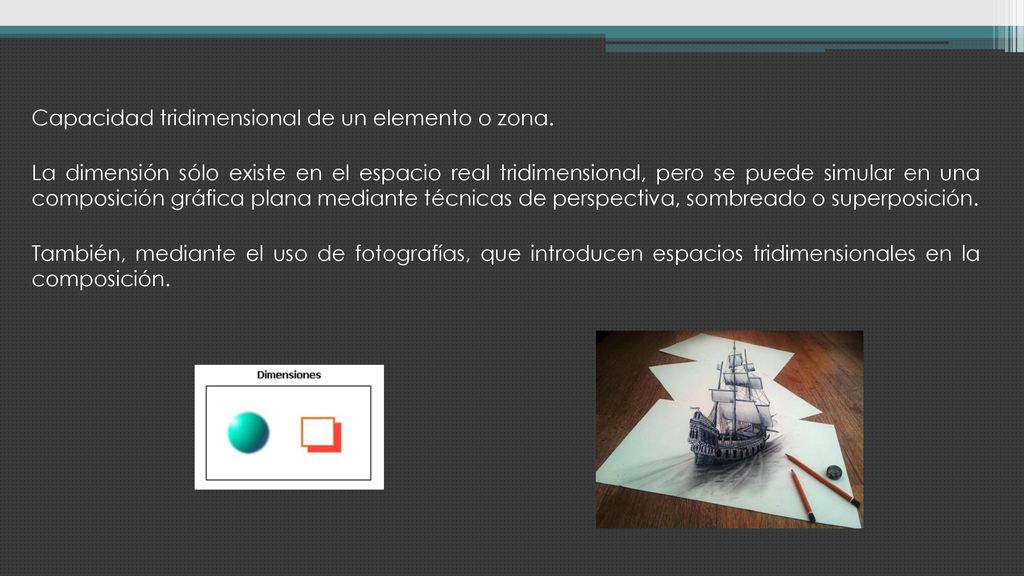 Capacidad tridimensional de un elemento o zona.

La dimensión sólo existe en el espacio real tridimensional, pero se puede simular en una composición gráfica plana mediante técnicas de perspectiva, sombreado o superposición.

También, mediante el uso de fotografías, que introducen espacios tridimensionales en la composición.

Dimensiones